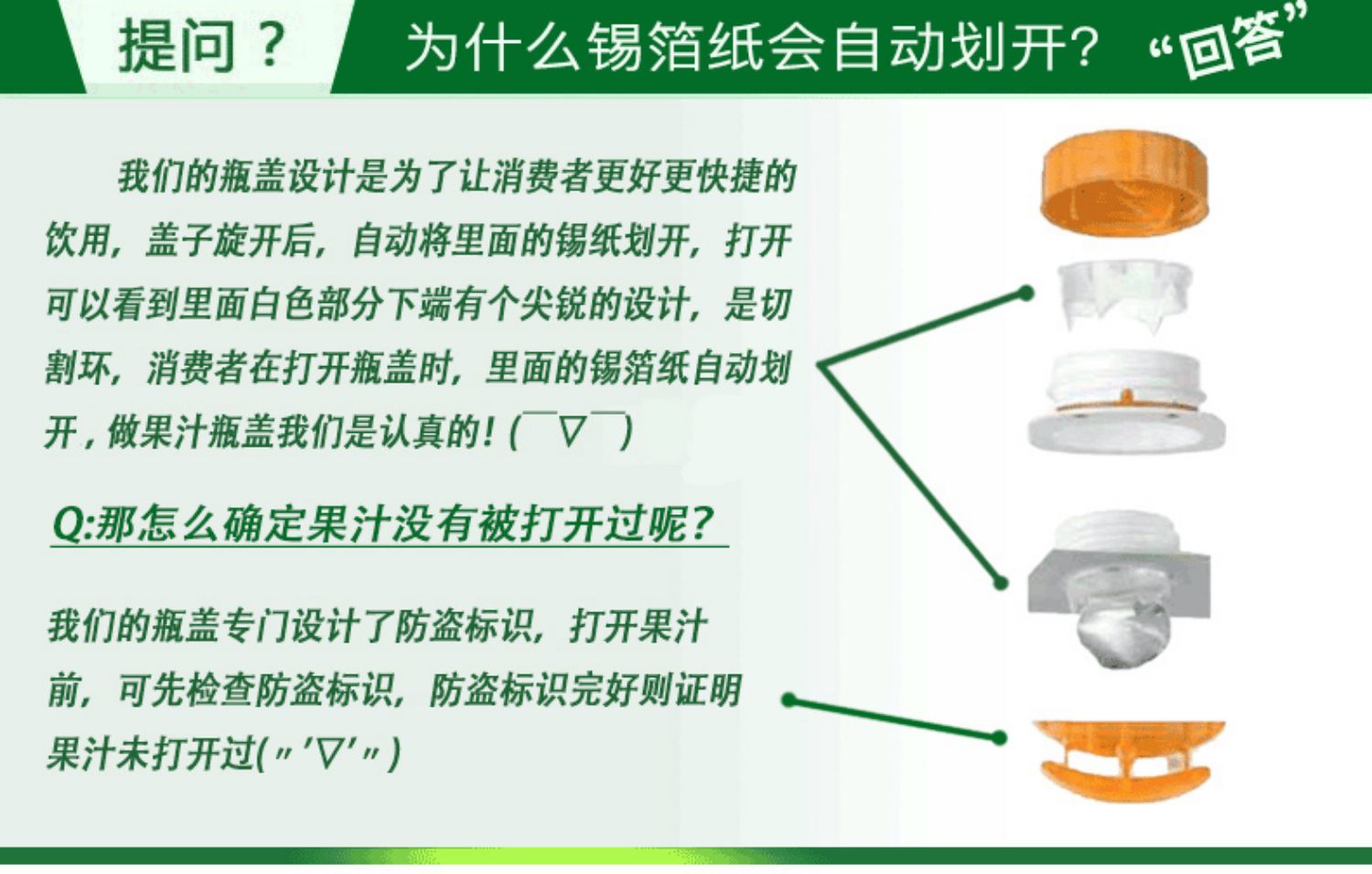 提问？

为什么锡箔纸会自动划开？ “回答”

我们的瓶盖设计是为了让消费者更好更快捷的饮用，盖子旋开后，自动将里面的锡纸划开，打开可以看到里面白色部分下端有个尖锐的设计，是切割环，消费者在打开瓶盖时，里面的锡箔纸自动划开，做果汁瓶盖我们是认真的！(￣▽￣)

Q:那怎么确定果汁没有被打开过呢？

我们的瓶盖专门设计了防盗标识，打开果汁前，可先检查防盗标识，防盗标识完好则证明果汁未打开过(〃'▽'〃)